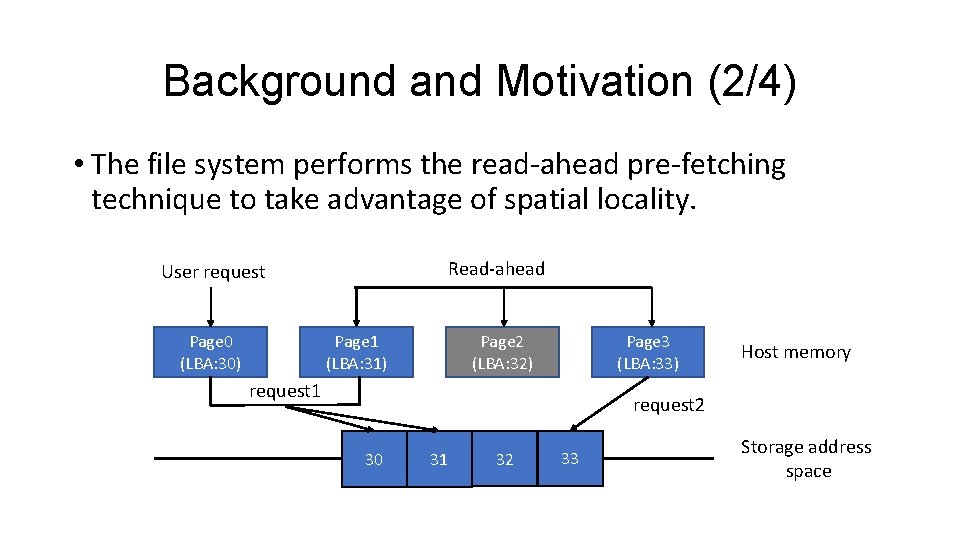 Background and Motivation (2/4)

• The file system performs the read-ahead pre-fetching technique to take advantage of spatial locality.

User request

Read-ahead

Page0 (LBA:30)

Page1 (LBA:31)

Page2 (LBA:32)

Page3 (LBA:33)

Host memory

request1

request2

30

31

32

33

Storage address space